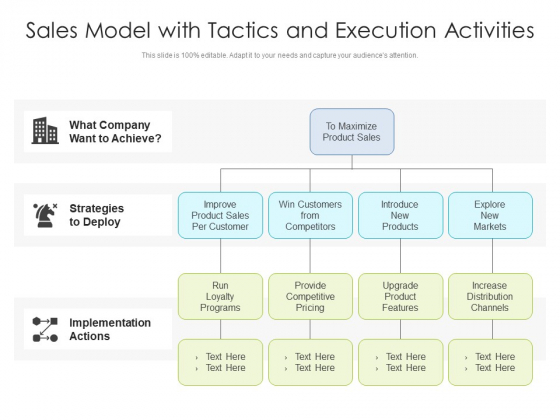 Sales Model with Tactics and Execution Activities

This slide is 100% editable. Adapt it to your needs and capture your audience's attention.

What Company Want to Achieve?

To Maximize Product Sales

Strategies to Deploy

Improve Product Sales Per Customer

Win Customers from Competitors

Introduce New Products

Explore New Markets

Implementation Actions

Run Loyalty Programs

Provide Competitive Pricing

Upgrade Product Features

Increase Distribution Channels

› Text Here
› Text Here

› Text Here
› Text Here

› Text Here
› Text Here

› Text Here
› Text Here